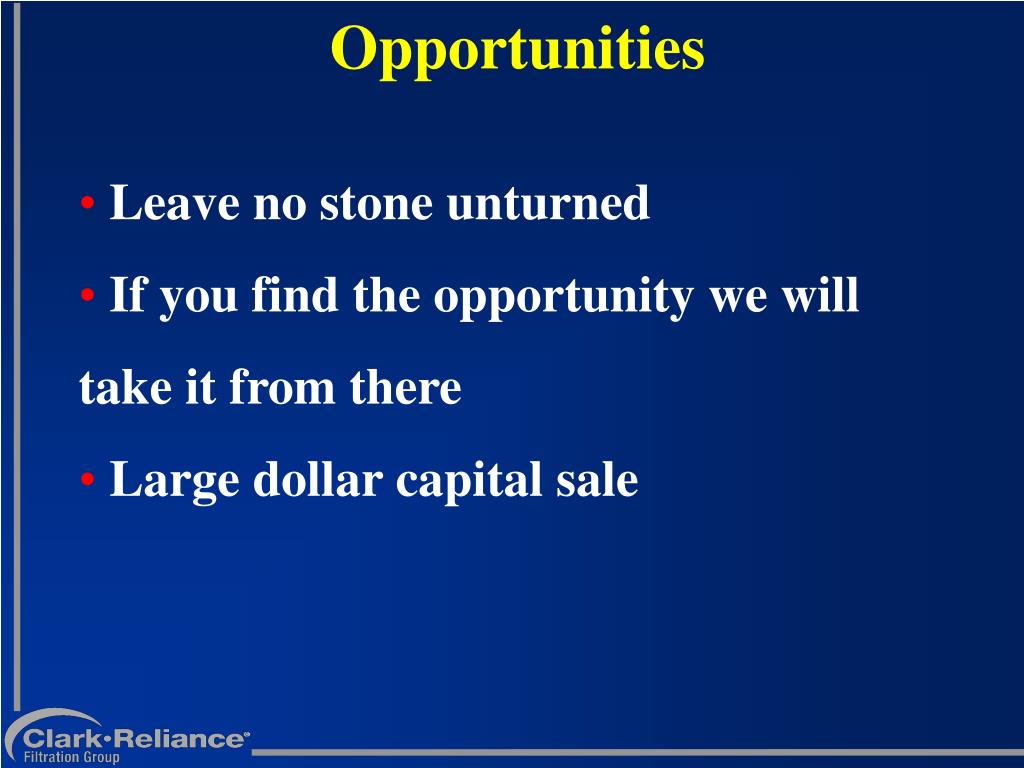 Opportunities

• Leave no stone unturned

• If you find the opportunity we will take it from there

• Large dollar capital sale

Clark•Reliance®
Filtration Group